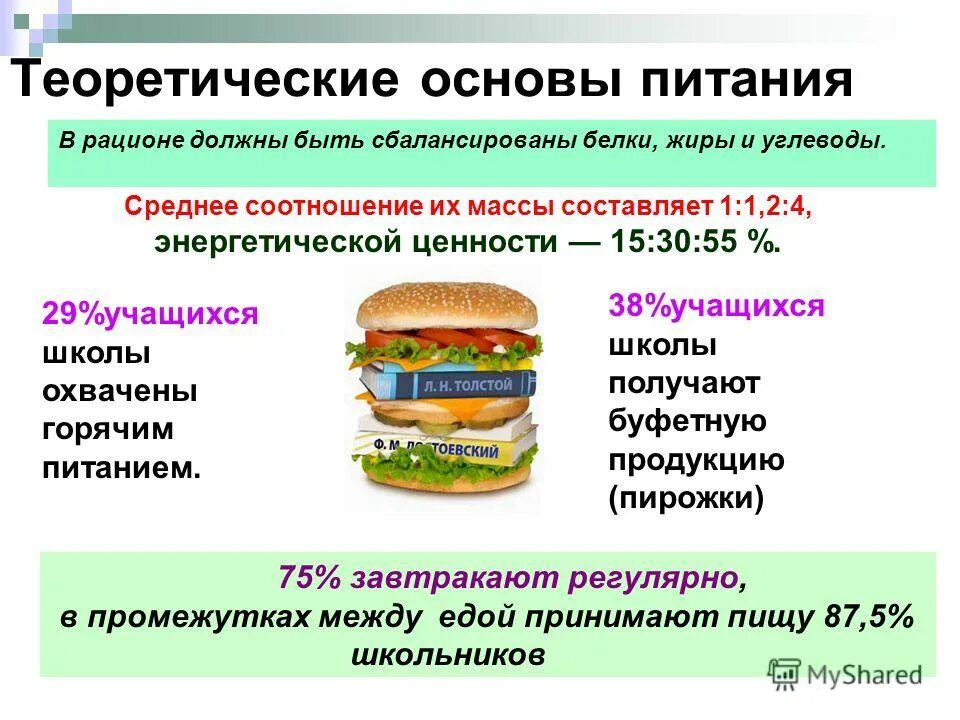 Теоретические основы питания

В рационе должны быть сбалансированы белки, жиры и углеводы.

Среднее соотношение их массы составляет 1:1,2:4, энергетической ценности — 15:30:55 %.

29%учащихся школы охвачены горячим питанием.

Л. Н. ТОЛСТОЙ

Ф. М. ДОСТОЕВСКИЙ

38%учащихся школы получают буфетную продукцию (пирожки)

75% завтракают регулярно, в промежутках между едой принимают пищу 87,5% школьников

MyShared